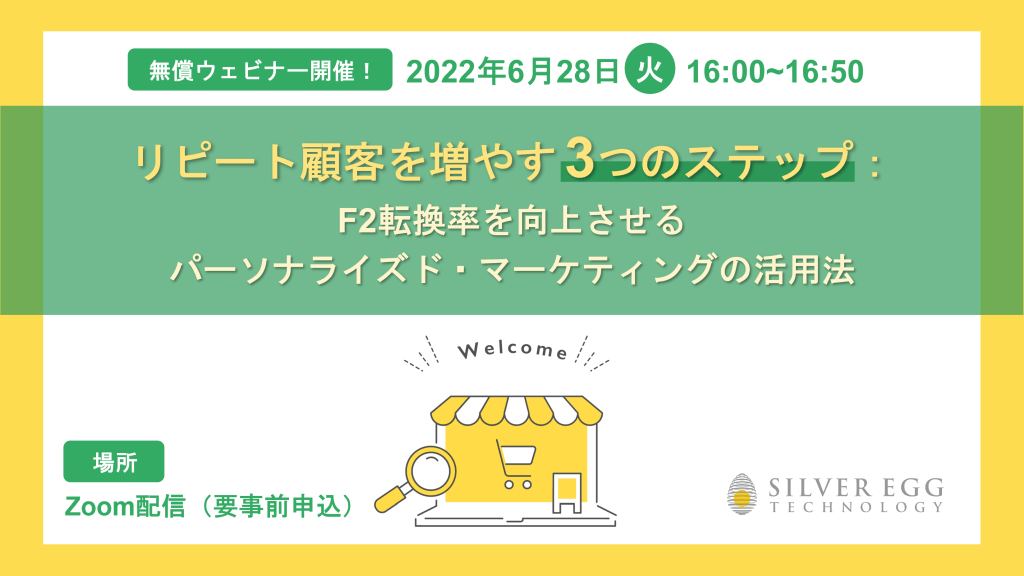 無償ウェビナー開催！ 2022年6月28日 火 16:00~16:50

リピート顧客を増やす3つのステップ：
F2転換率を向上させる
パーソナライズド・マーケティングの活用法

Welcome

場所
Zoom配信（要事前申込）

SILVER EGG
TECHNOLOGY